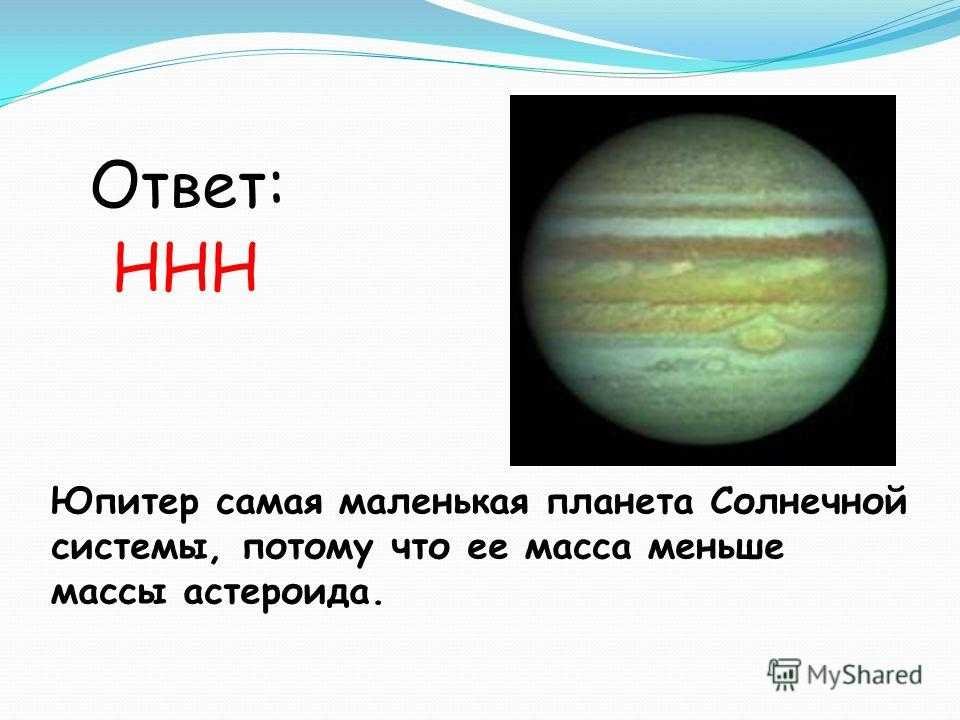 Ответ:
ННН

Юпитер самая маленькая планета Солнечной системы, потому что ее масса меньше массы астероида.

MyShared